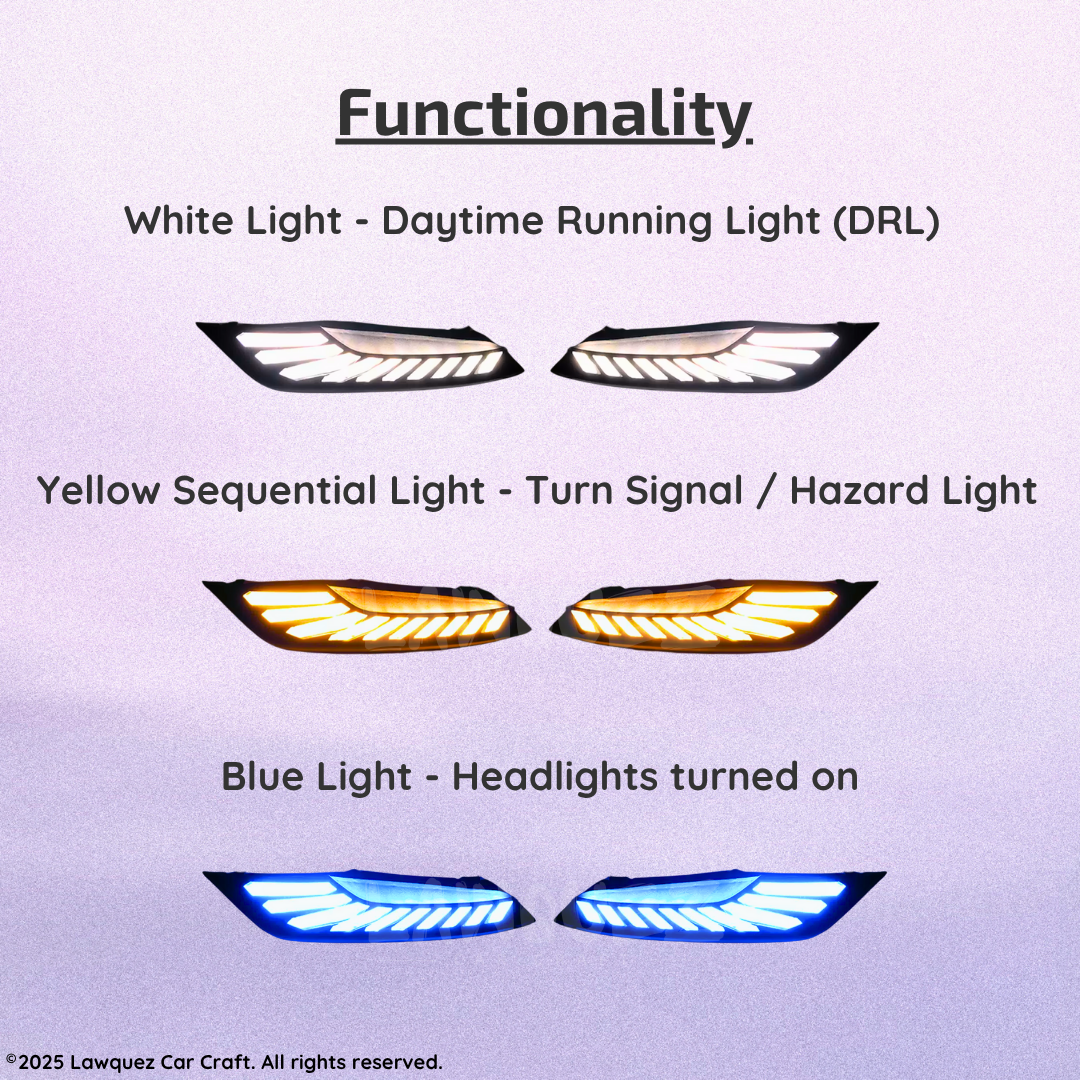 Functionality

White Light - Daytime Running Light (DRL)

Yellow Sequential Light - Turn Signal / Hazard Light

Blue Light - Headlights turned on

©2025 Lawquez Car Craft. All rights reserved.